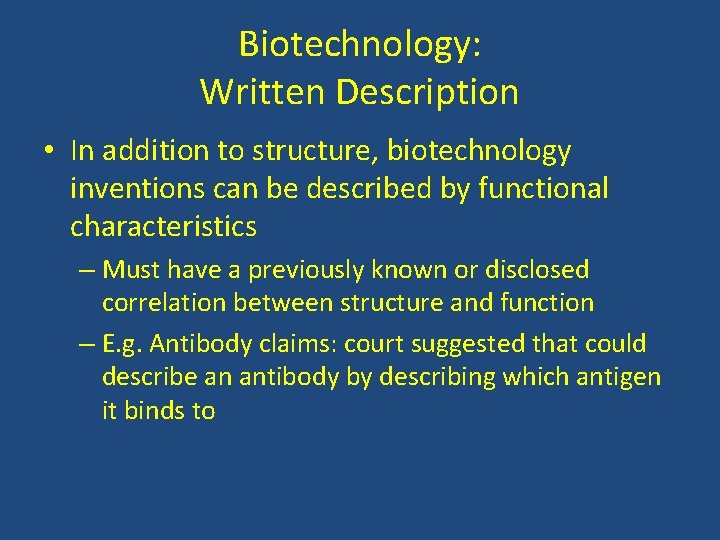 Biotechnology:
Written Description

• In addition to structure, biotechnology inventions can be described by functional characteristics

– Must have a previously known or disclosed correlation between structure and function

– E.g. Antibody claims: court suggested that could describe an antibody by describing which antigen it binds to